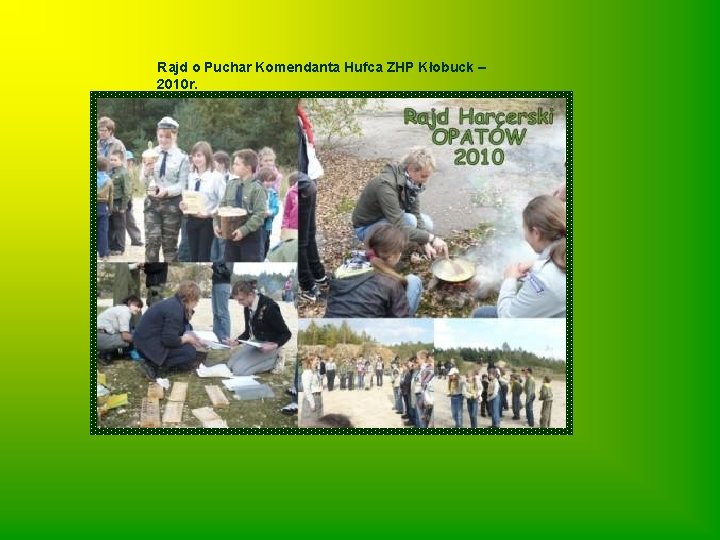 Rajd o Puchar Komendanta Hufca ZHP Kłobuck – 2010r.

Rajd Harcerski
OPATÓW
2010